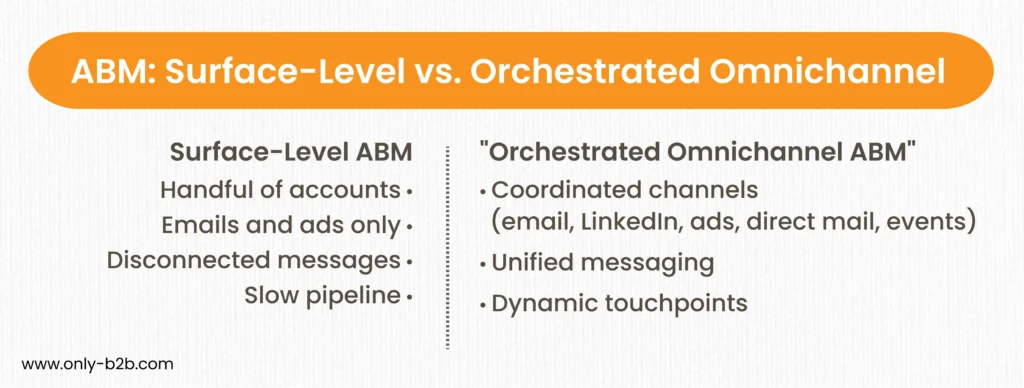 ABM: Surface-Level vs. Orchestrated Omnichannel

Surface-Level ABM
Handful of accounts •
Emails and ads only •
Disconnected messages •
Slow pipeline •

"Orchestrated Omnichannel ABM"
• Coordinated channels (email, LinkedIn, ads, direct mail, events)
• Unified messaging
• Dynamic touchpoints

www.only-b2b.com